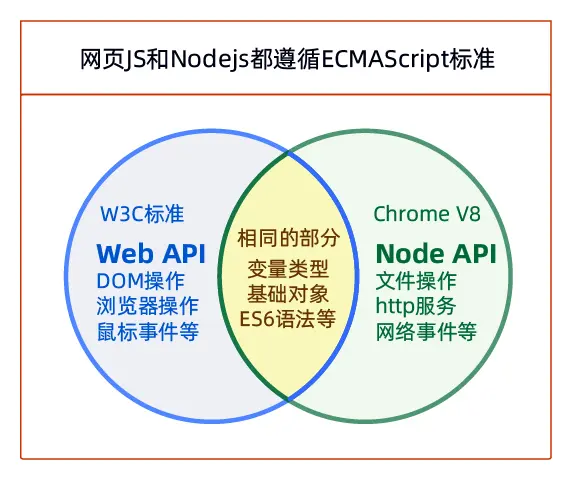 网页JS和Nodejs都遵循ECMAScript标准

W3C标准
Web API
DOM操作
浏览器操作
鼠标事件等

相同的部分
变量类型
基础对象
ES6语法等

Chrome V8
Node API
文件操作
http服务
网络事件等